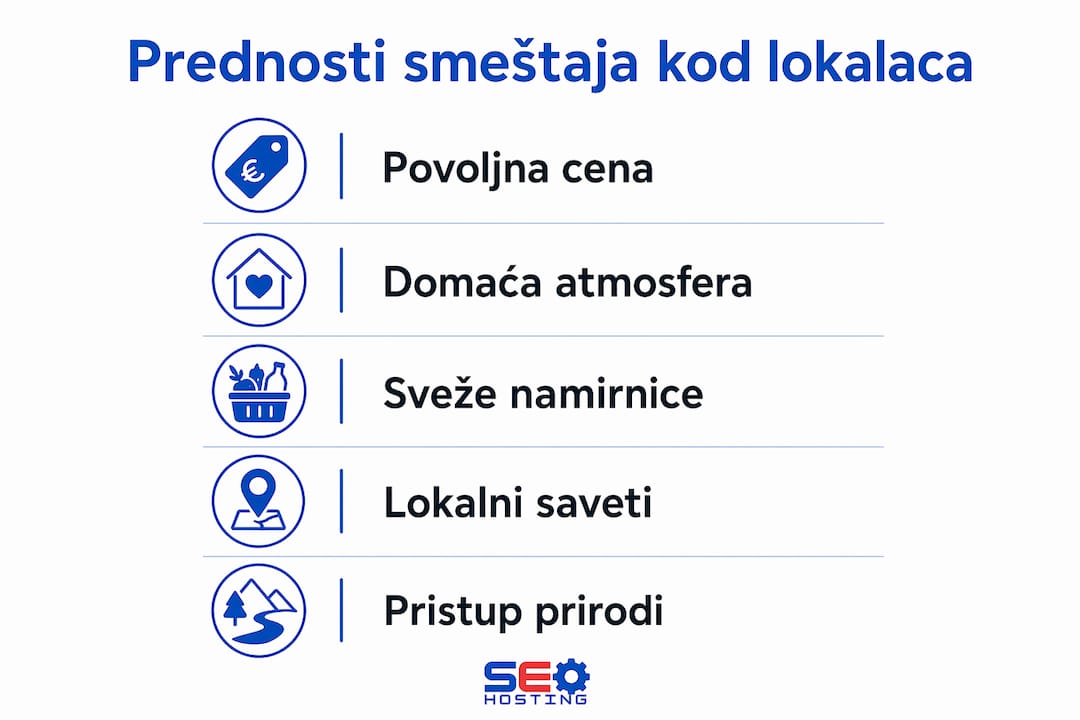 Prednosti smeštaja kod lokalaca

€

Povoljna cena

Domaća atmosfera

Sveže namirnice

Lokalni saveti

Pristup prirodi

SEO HOSTING